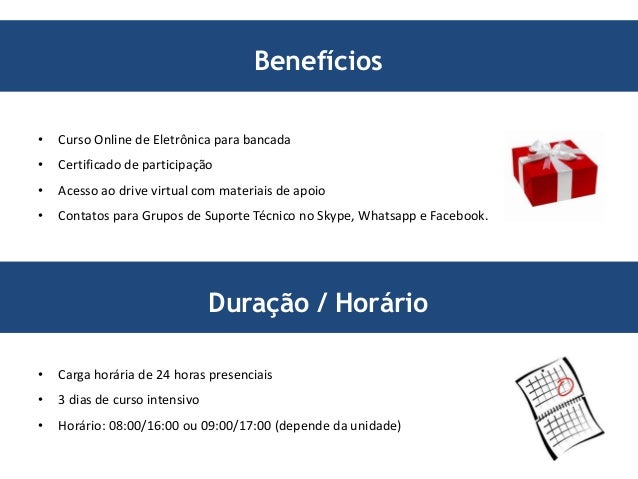 Benefícios

• Curso Online de Eletrônica para bancada
• Certificado de participação
• Acesso ao drive virtual com materiais de apoio
• Contatos para Grupos de Suporte Técnico no Skype, Whatsapp e Facebook.

Duração / Horário

• Carga horária de 24 horas presenciais
• 3 dias de curso intensivo
• Horário: 08:00/16:00 ou 09:00/17:00 (depende da unidade)